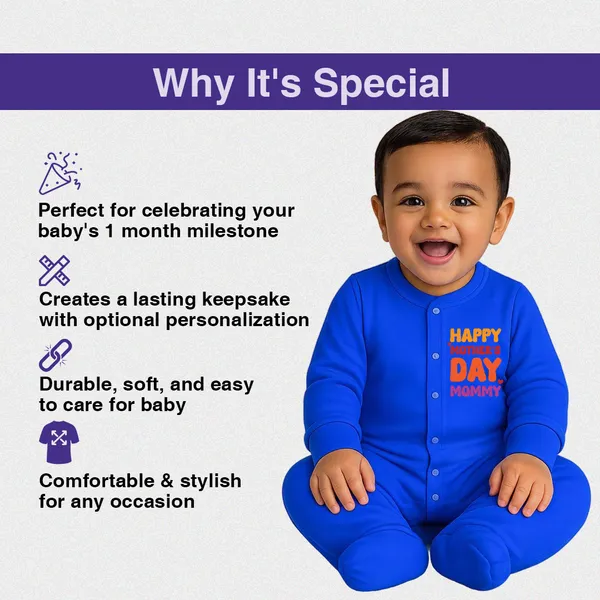 Why It's Special

Perfect for celebrating your baby's 1 month milestone

Creates a lasting keepsake with optional personalization

Durable, soft, and easy to care for baby

Comfortable & stylish for any occasion

HAPPY MOTHER'S DAY MOMMY